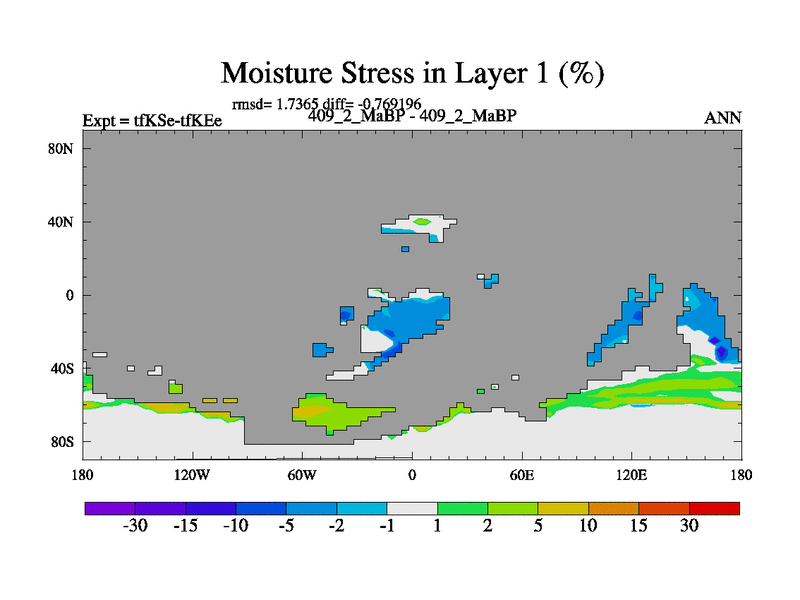 Moisture Stress in Layer 1 (%)

rmsd= 1.7365 diff= -0.769196

Expt = tfKSe-tfKEe

409_2_MaBP - 409_2_MaBP

ANN

80N
40N
0
40S
80S

180 120W 60W 0 60E 120E 180

-30 -15 -10 -5 -2 -1 1 2 5 10 15 30